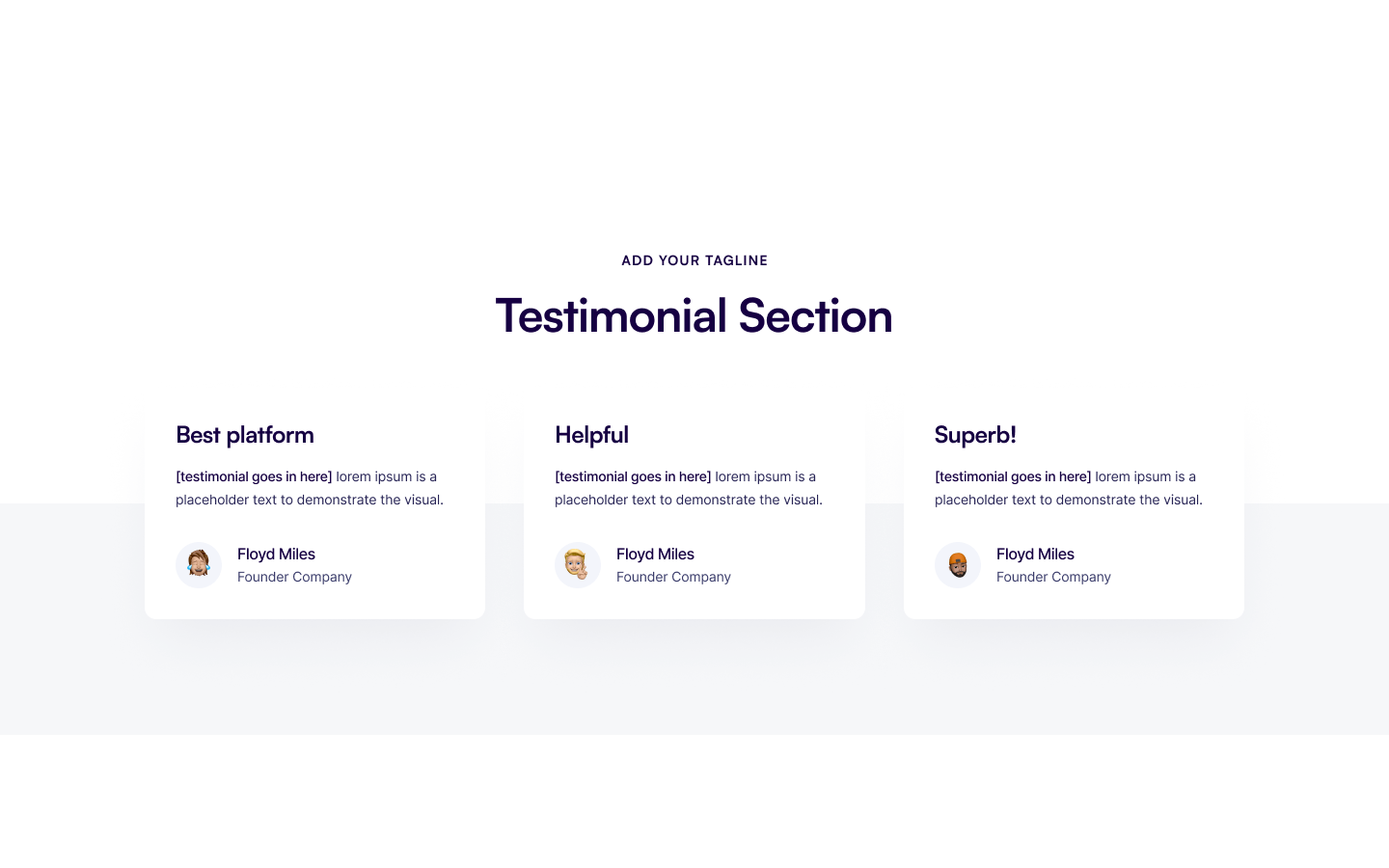 ADD YOUR TAGLINE

Testimonial Section

Best platform

[testimonial goes in here] lorem ipsum is a placeholder text to demonstrate the visual.

Floyd Miles
Founder Company

Helpful

[testimonial goes in here] lorem ipsum is a placeholder text to demonstrate the visual.

Floyd Miles
Founder Company

Superb!

[testimonial goes in here] lorem ipsum is a placeholder text to demonstrate the visual.

Floyd Miles
Founder Company